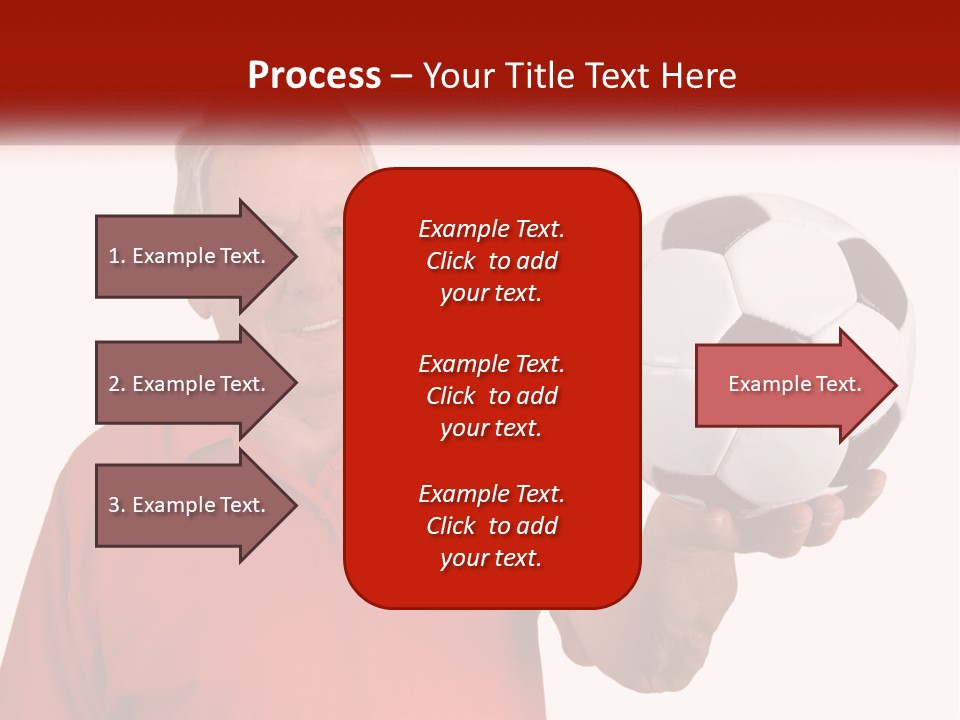 Process – Your Title Text Here

1. Example Text.

2. Example Text.

3. Example Text.

Example Text. Click to add your text.

Example Text. Click to add your text.

Example Text. Click to add your text.

Example Text.